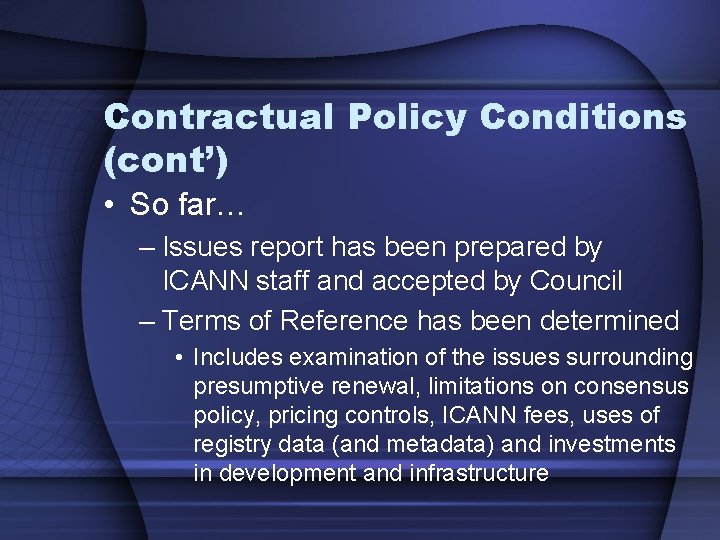 Contractual Policy Conditions (cont')

• So far…

– Issues report has been prepared by ICANN staff and accepted by Council

– Terms of Reference has been determined

• Includes examination of the issues surrounding presumptive renewal, limitations on consensus policy, pricing controls, ICANN fees, uses of registry data (and metadata) and investments in development and infrastructure